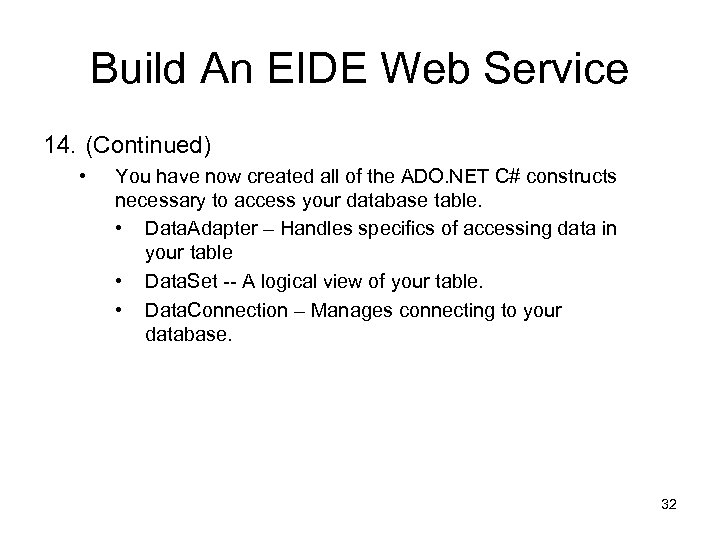 Build An EIDE Web Service

14. (Continued)

• You have now created all of the ADO.NET C# constructs necessary to access your database table.

• DataAdapter – Handles specifics of accessing data in your table

• DataSet -- A logical view of your table.

• DataConnection – Manages connecting to your database.

32